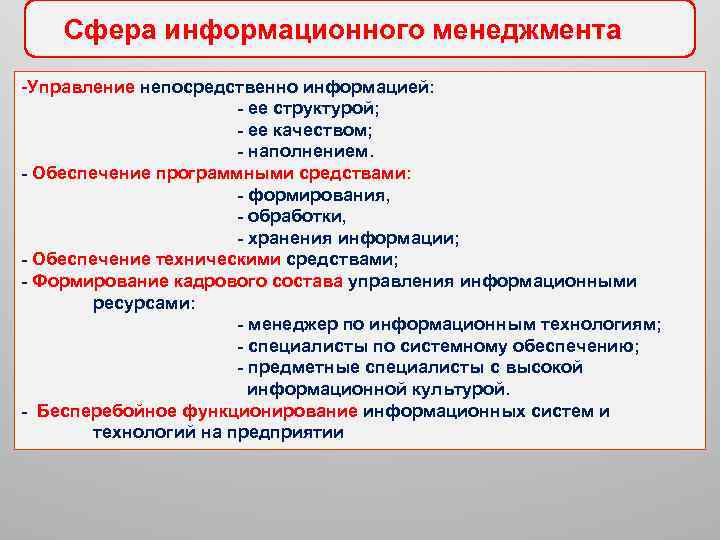 Сфера информационного менеджмента

-Управление непосредственно информацией:
- ее структурой;
- ее качеством;
- наполнением.
- Обеспечение программными средствами:
- формирования,
- обработки,
- хранения информации;
- Обеспечение техническими средствами;
- Формирование кадрового состава управления информационными ресурсами:
- менеджер по информационным технологиям;
- специалисты по системному обеспечению;
- предметные специалисты с высокой информационной культурой.
- Бесперебойное функционирование информационных систем и технологий на предприятии